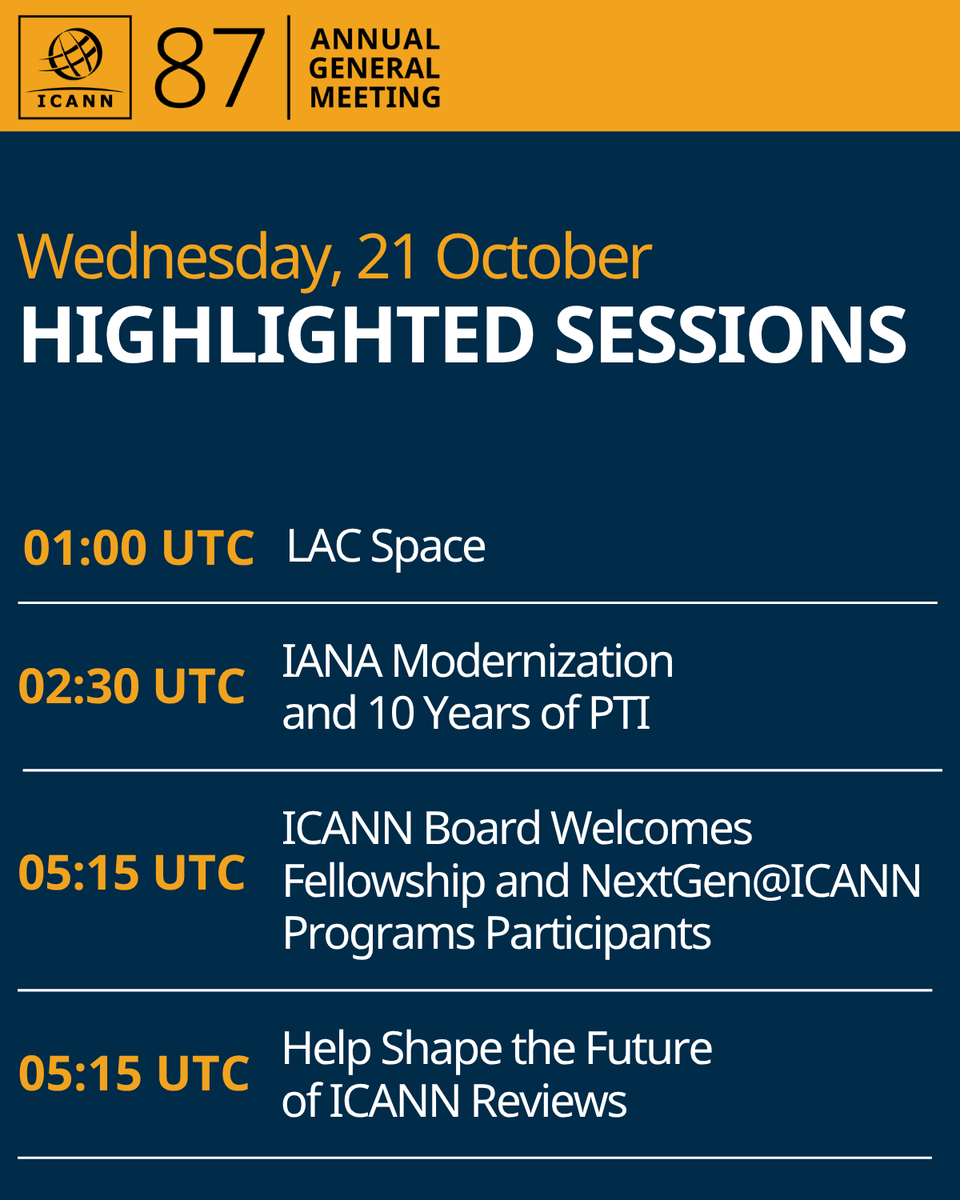 ICANN 87 ANNUAL GENERAL MEETING

Wednesday, 21 October
HIGHLIGHTED SESSIONS

01:00 UTC LAC Space

02:30 UTC IANA Modernization and 10 Years of PTI

05:15 UTC ICANN Board Welcomes Fellowship and NextGen@ICANN Programs Participants

05:15 UTC Help Shape the Future of ICANN Reviews